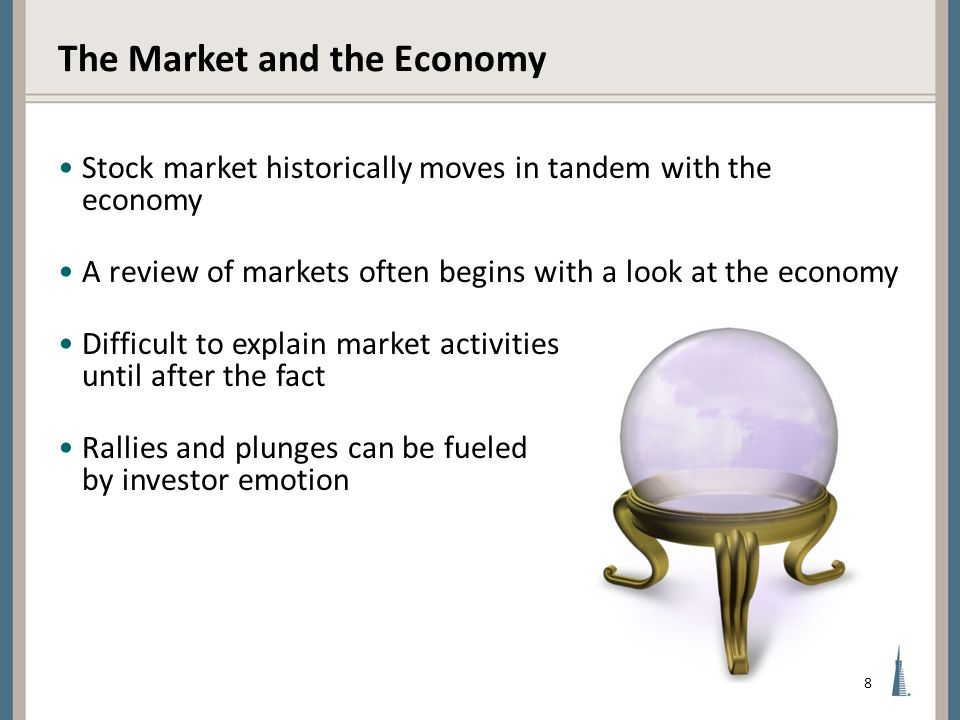 The Market and the Economy

• Stock market historically moves in tandem with the economy

• A review of markets often begins with a look at the economy

• Difficult to explain market activities until after the fact

• Rallies and plunges can be fueled by investor emotion

8